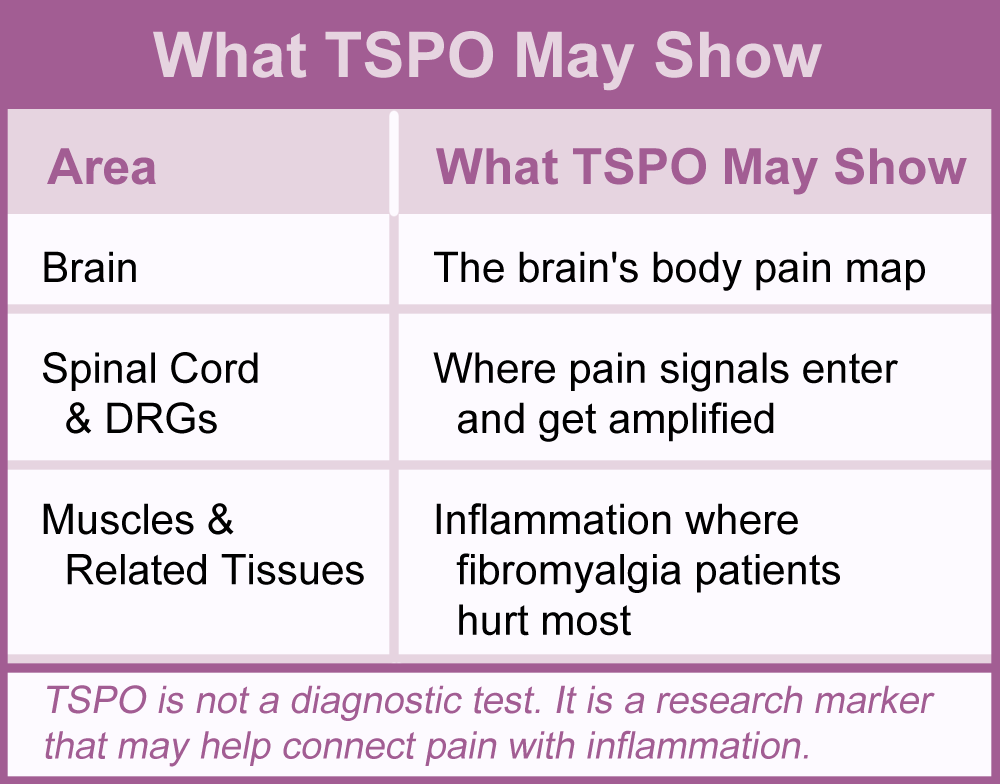 What TSPO May Show

| Area | What TSPO May Show |
|---|---|
| Brain | The brain's body pain map |
| Spinal Cord & DRGs | Where pain signals enter and get amplified |
| Muscles & Related Tissues | Inflammation where fibromyalgia patients hurt most |

TSPO is not a diagnostic test. It is a research marker that may help connect pain with inflammation.